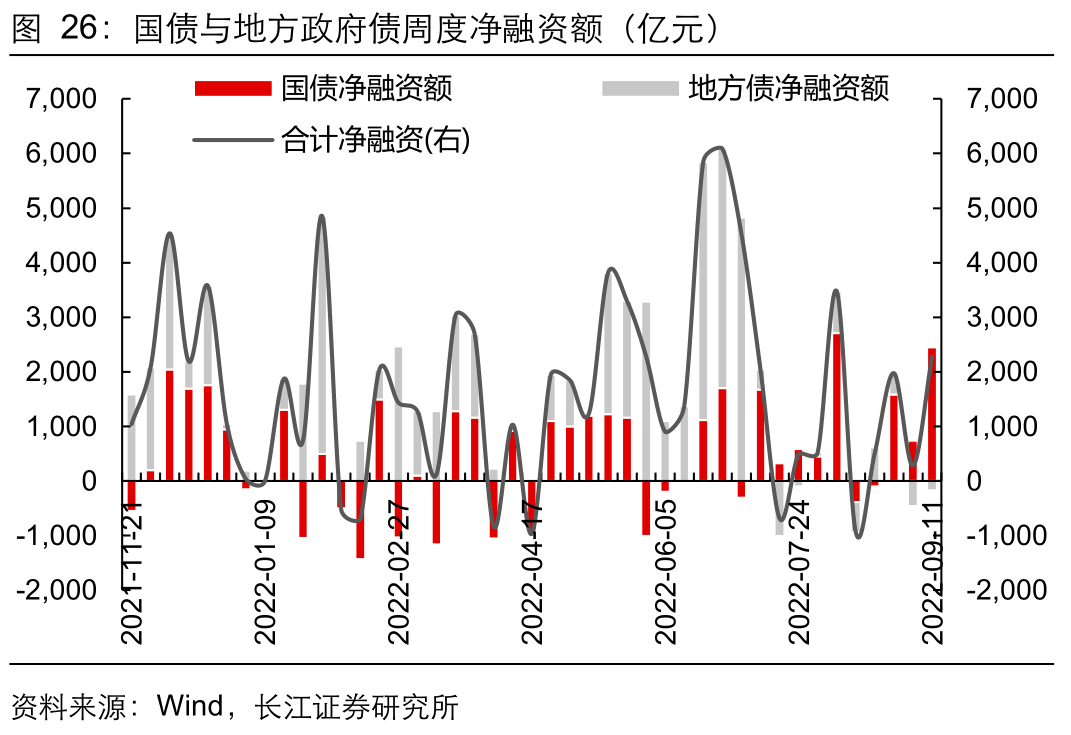 图 26：国债与地方政府债周度净融资额（亿元）

国债净融资额
地方债净融资额
合计净融资(右)

7,000
6,000
5,000
4,000
3,000
2,000
1,000
0
-1,000
-2,000

7,000
6,000
5,000
4,000
3,000
2,000
1,000
0
-1,000
-2,000

2021-11-21
2022-01-09
2022-02-27
2022-04-17
2022-06-05
2022-07-24
2022-09-11

资料来源：Wind，长江证券研究所